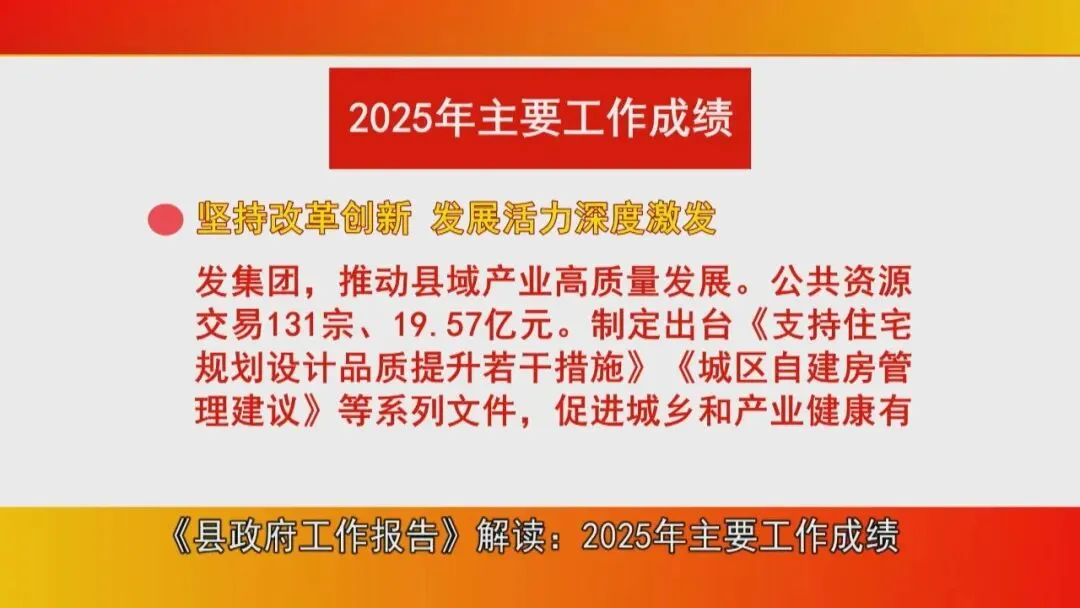 2025年主要工作成绩

• 坚持改革创新 发展活力深度激发

发集团，推动县域产业高质量发展。公共资源交易131宗、19.57亿元。制定出台《支持住宅规划设计品质提升若干措施》《城区自建房管理建议》等系列文件，促进城乡和产业健康有

《县政府工作报告》解读：2025年主要工作成绩